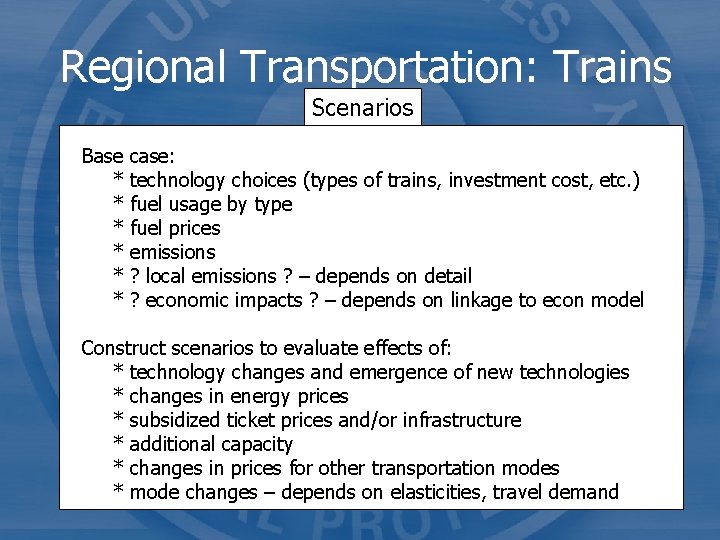 Regional Transportation: Trains

Scenarios

Base case:
* technology choices (types of trains, investment cost, etc.)
* fuel usage by type
* fuel prices
* emissions
* ? local emissions ? – depends on detail
* ? economic impacts ? – depends on linkage to econ model

Construct scenarios to evaluate effects of:
* technology changes and emergence of new technologies
* changes in energy prices
* subsidized ticket prices and/or infrastructure
* additional capacity
* changes in prices for other transportation modes
* mode changes – depends on elasticities, travel demand